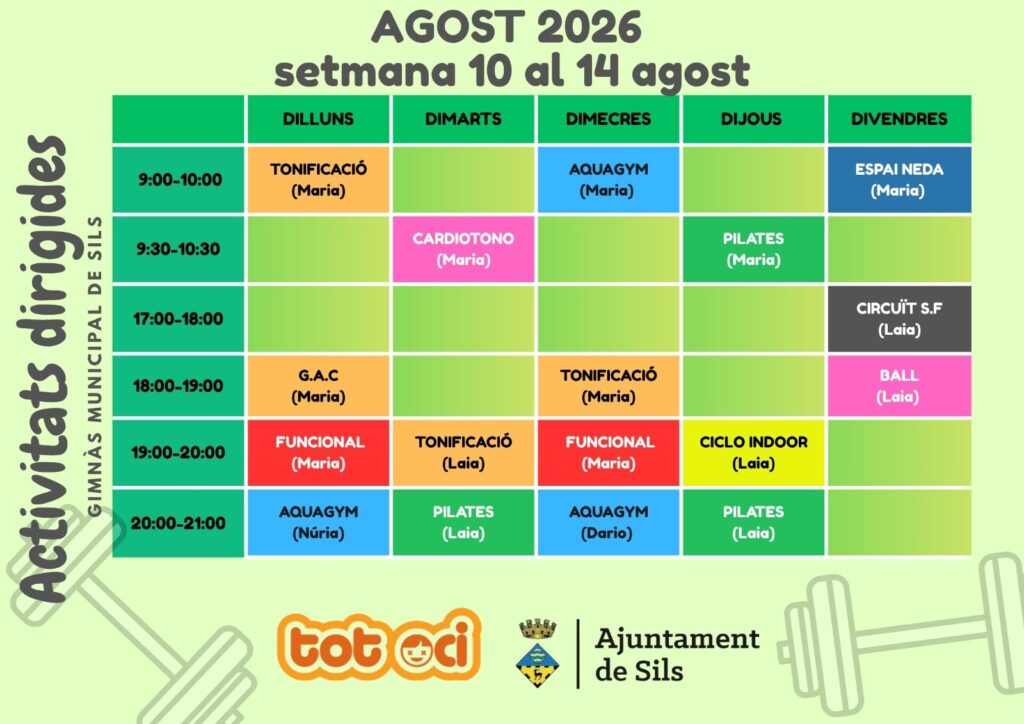 AGOST 2026
setmana 10 al 14 agost

Activitats dirigides
GIMNÀS MUNICIPAL DE SILS

| | DILLUNS | DIMARTS | DIMECRES | DIJOUS | DIVENDRES |
|---|---|---|---|---|---|
| 9:00-10:00 | TONIFICACIÓ (Maria) | | AQUAGYM (Maria) | | ESPAI NEDA (Maria) |
| 9:30-10:30 | | CARDIOTONO (Maria) | | PILATES (Maria) | |
| 17:00-18:00 | | | | | CIRCUÏT S.F (Laia) |
| 18:00-19:00 | G.A.C (Maria) | | TONIFICACIÓ (Maria) | | BALL (Laia) |
| 19:00-20:00 | FUNCIONAL (Maria) | TONIFICACIÓ (Laia) | FUNCIONAL (Maria) | CICLO INDOOR (Laia) | |
| 20:00-21:00 | AQUAGYM (Núria) | PILATES (Laia) | AQUAGYM (Dario) | PILATES (Laia) | |

tot oci

Ajuntament de Sils